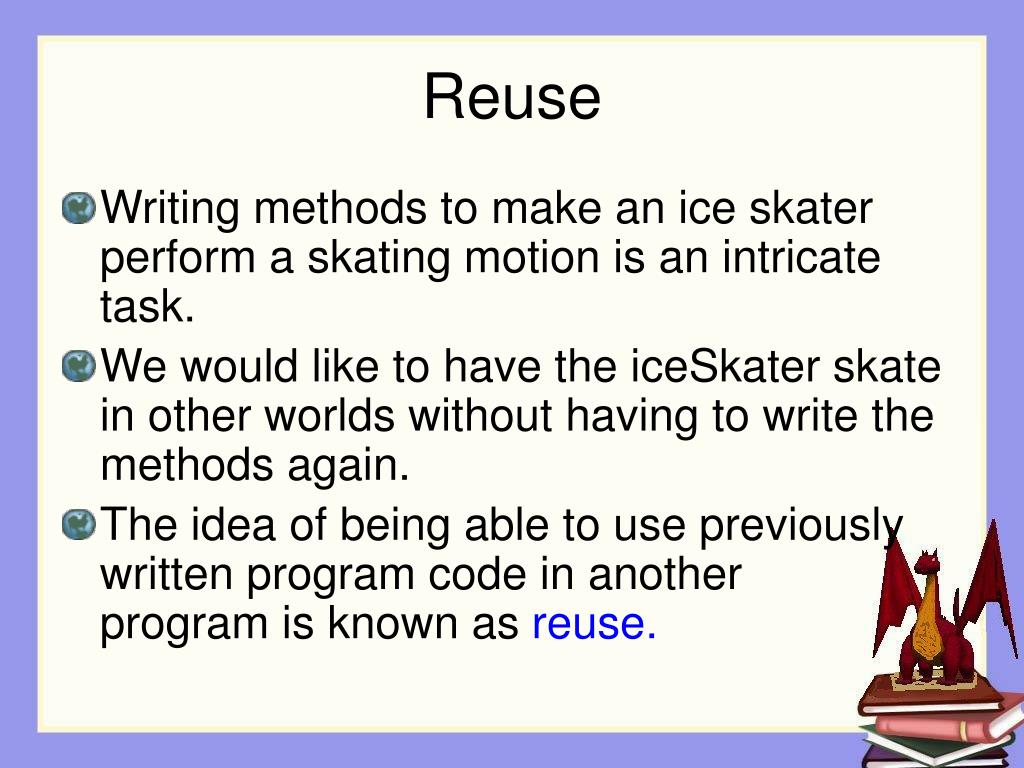 Reuse

Writing methods to make an ice skater perform a skating motion is an intricate task.

We would like to have the iceSkater skate in other worlds without having to write the methods again.

The idea of being able to use previously written program code in another program is known as reuse.